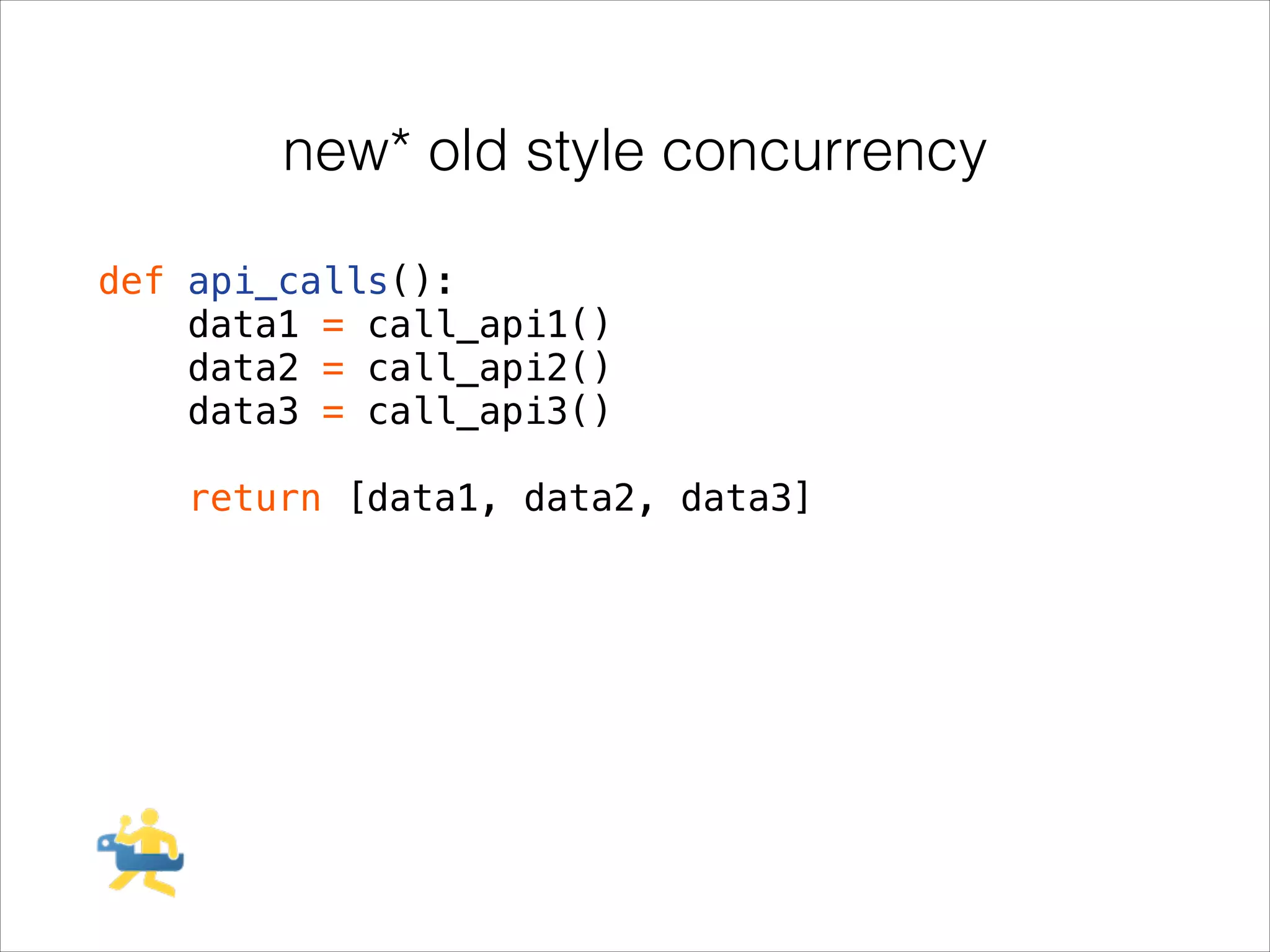 new* old style concurrency

def api_calls():
    data1 = call_api1()
    data2 = call_api2()
    data3 = call_api3()

    return [data1, data2, data3]